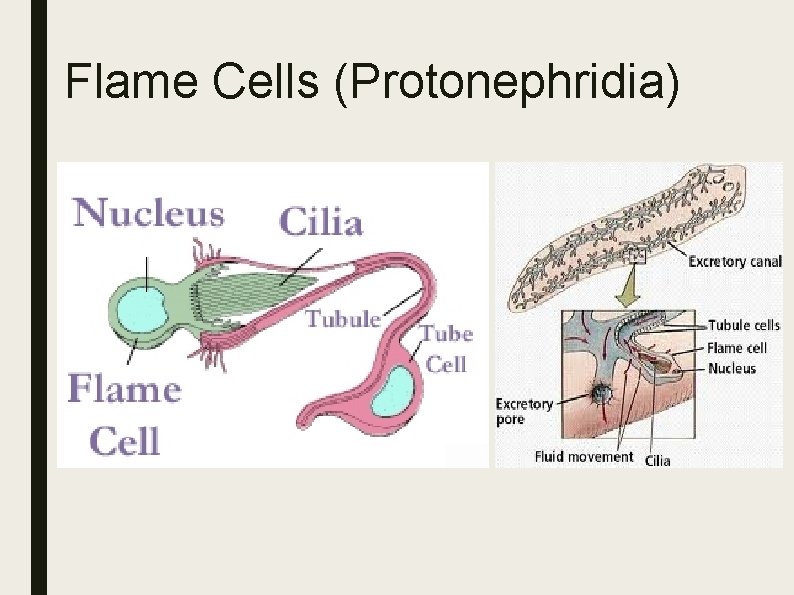 Flame Cells (Protonephridia)

Nucleus
Cilia
Tubule
Tube Cell
Flame Cell

Excretory canal
Tubule cells
Flame cell
Nucleus
Excretory pore
Fluid movement
Cilia